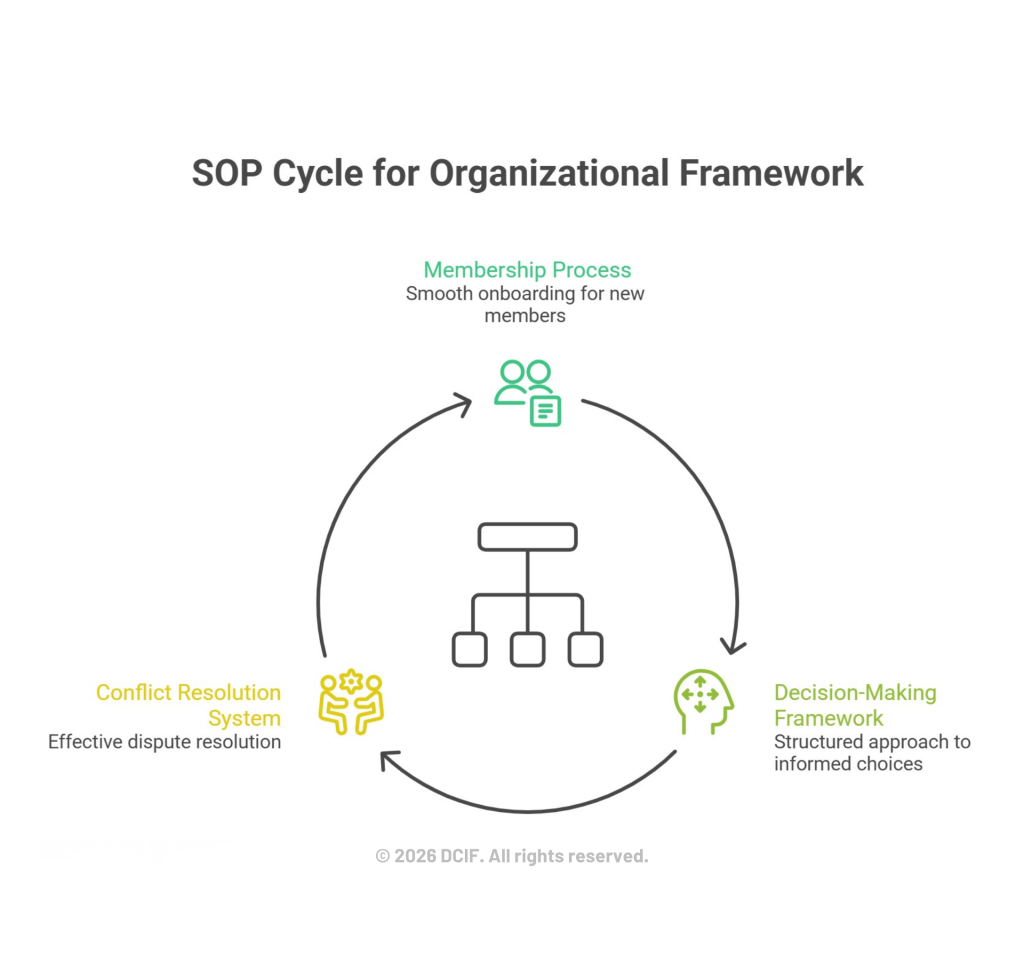 SOP Cycle for Organizational Framework

Membership Process
Smooth onboarding for new members

Decision-Making Framework
Structured approach to informed choices

Conflict Resolution System
Effective dispute resolution

© 2026 DCIF. All rights reserved.